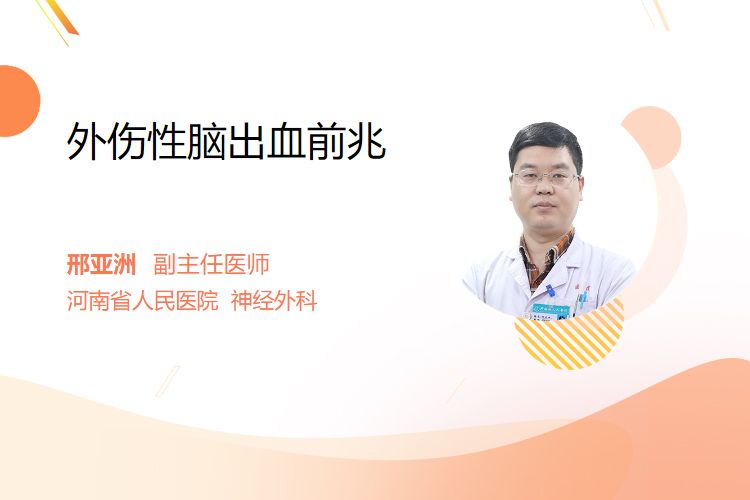 外伤性脑出血前兆

邢亚洲 副主任医师
河南省人民医院 神经外科